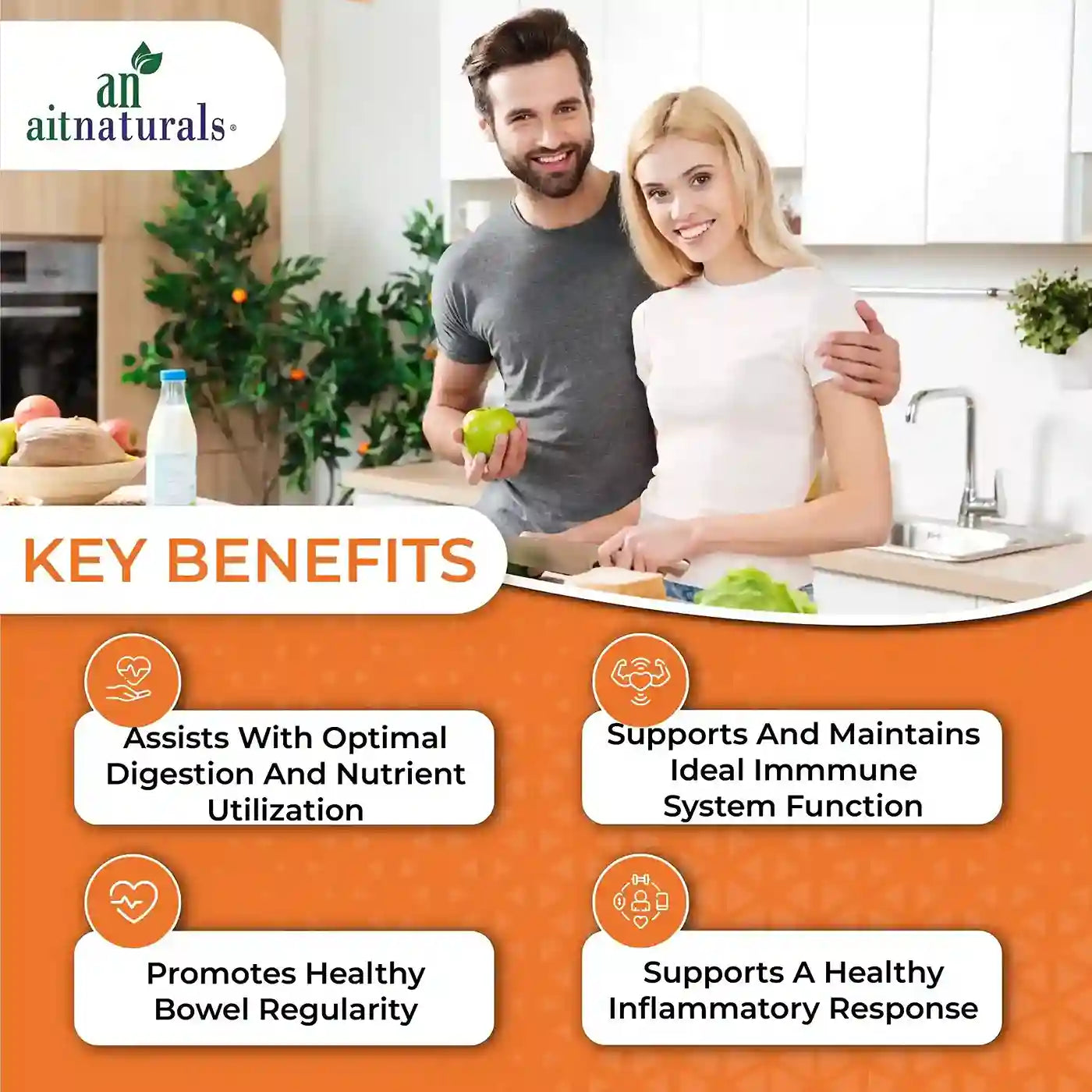 an
aitnaturals®

KEY BENEFITS

Assists With Optimal Digestion And Nutrient Utilization

Supports And Maintains Ideal Immmune System Function

Promotes Healthy Bowel Regularity

Supports A Healthy Inflammatory Response